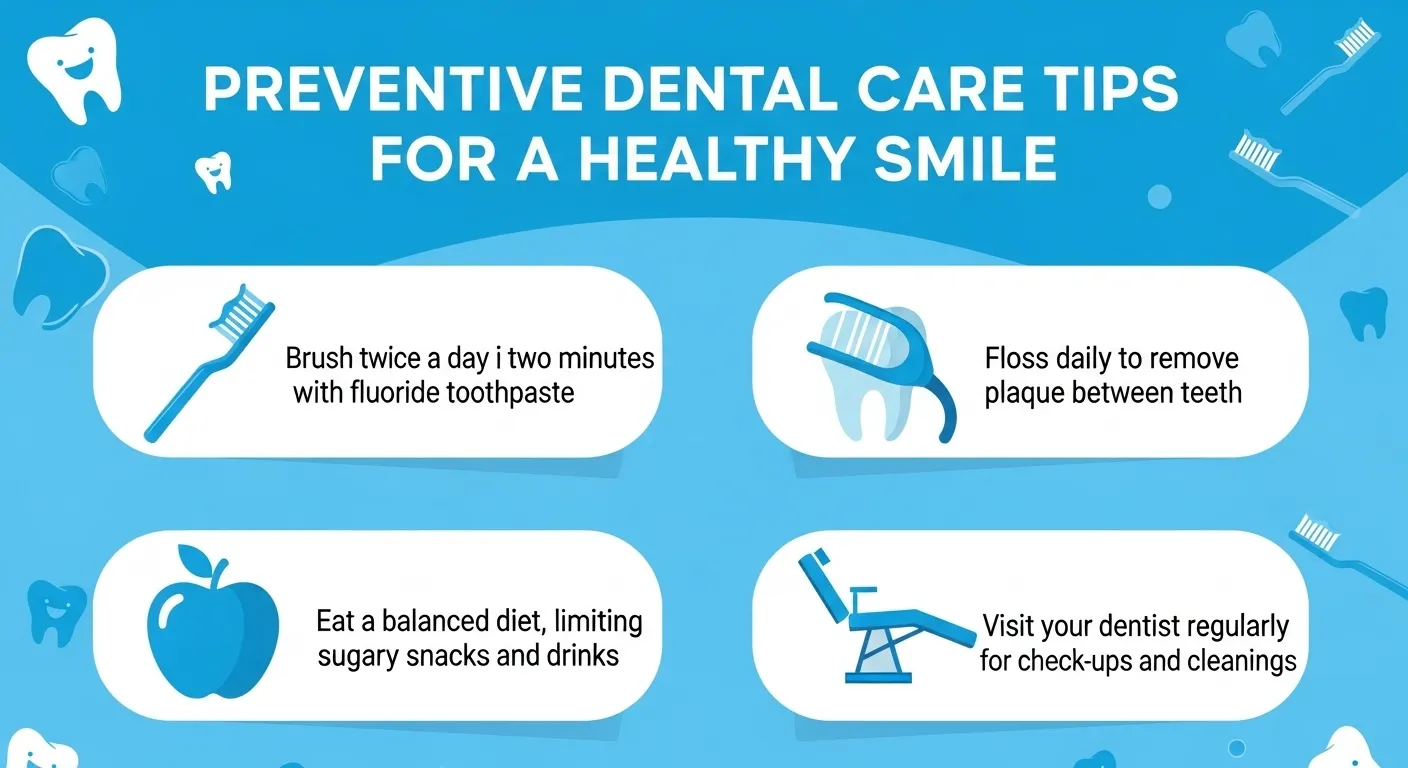 PREVENTIVE DENTAL CARE TIPS FOR A HEALTHY SMILE

Brush twice a day i two minutes with fluoride toothpaste

Floss daily to remove plaque between teeth

Eat a balanced diet, limiting sugary snacks and drinks

Visit your dentist regularly for check-ups and cleanings